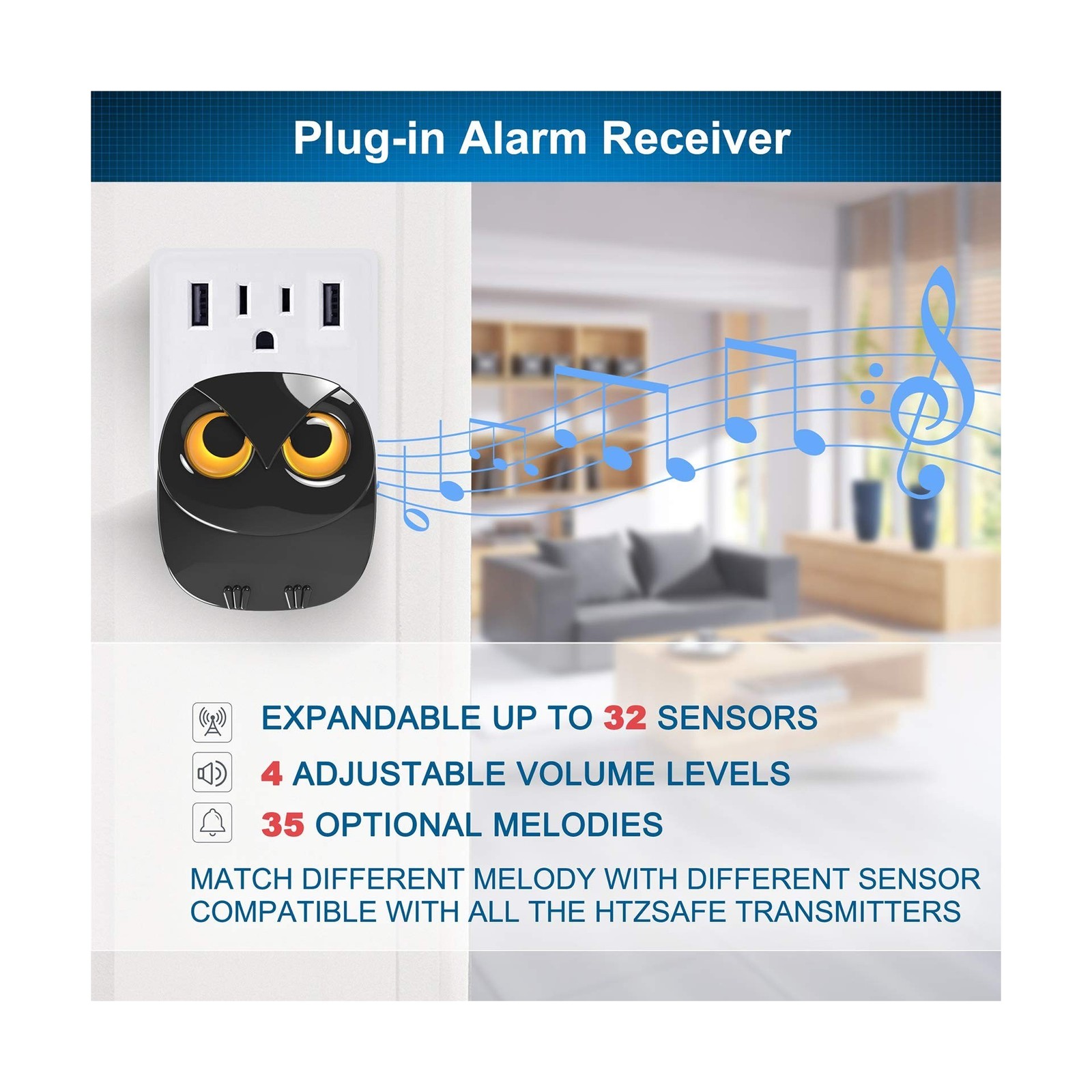 Plug-in Alarm Receiver

EXPANDABLE UP TO 32 SENSORS

4 ADJUSTABLE VOLUME LEVELS

35 OPTIONAL MELODIES

MATCH DIFFERENT MELODY WITH DIFFERENT SENSOR
COMPATIBLE WITH ALL THE HTZSAFE TRANSMITTERS